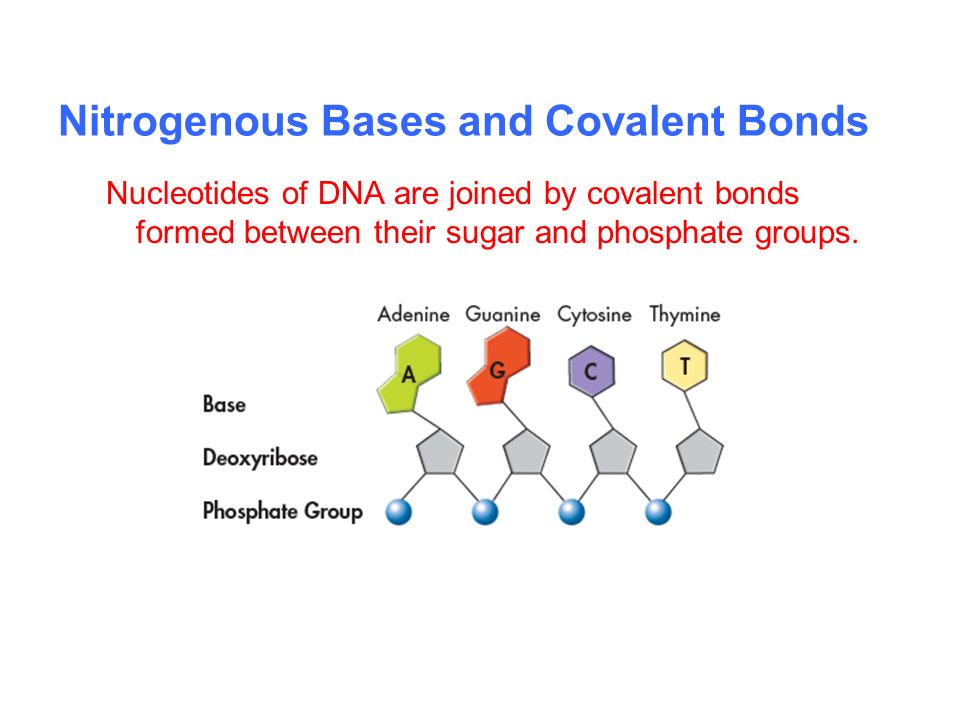 Nitrogenous Bases and Covalent Bonds

Nucleotides of DNA are joined by covalent bonds formed between their sugar and phosphate groups.

Adenine Guanine Cytosine Thymine

A G C T

Base

Deoxyribose

Phosphate Group